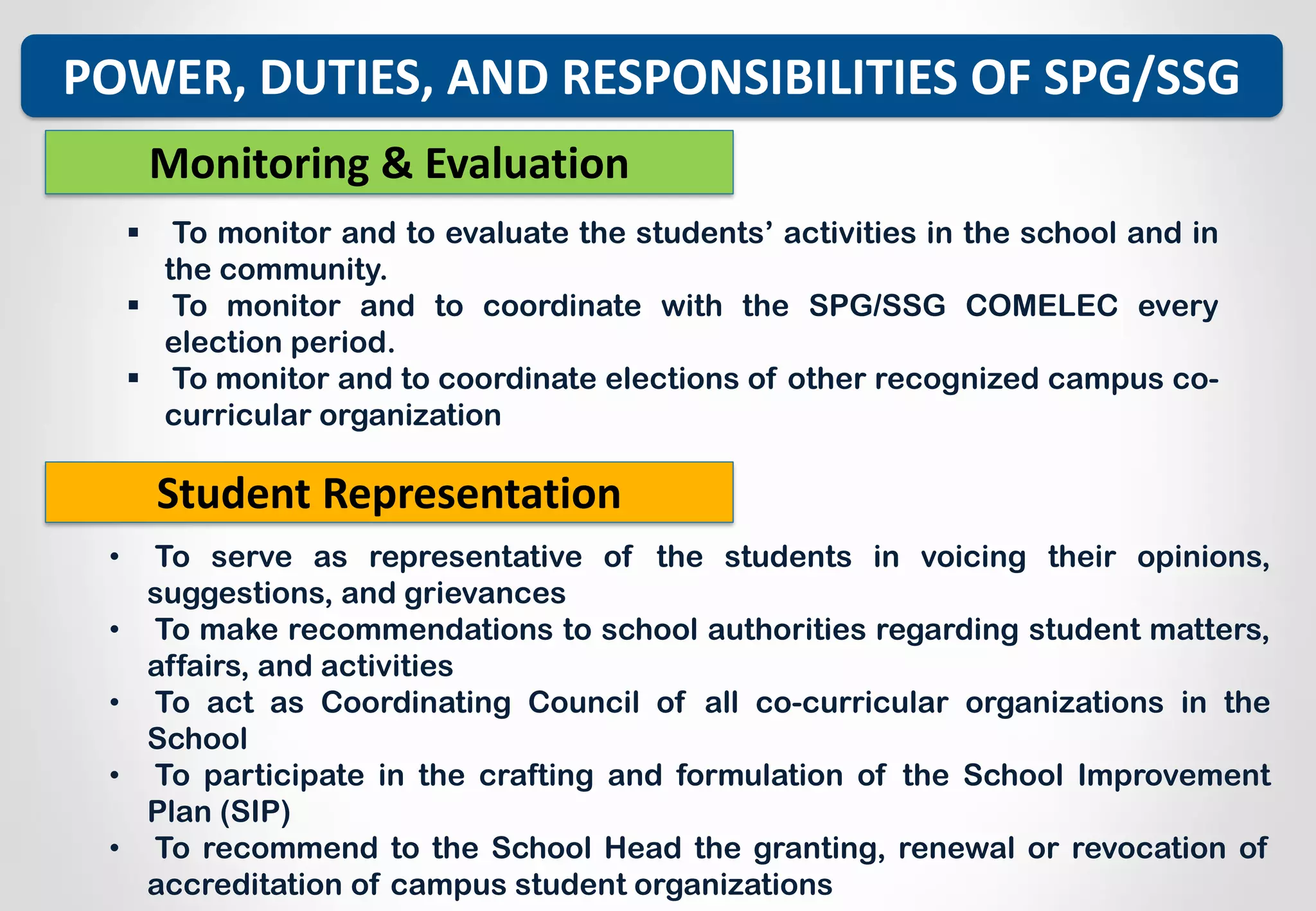 POWER, DUTIES, AND RESPONSIBILITIES OF SPG/SSG

Monitoring & Evaluation

▪ To monitor and to evaluate the students' activities in the school and in the community.
▪ To monitor and to coordinate with the SPG/SSG COMELEC every election period.
▪ To monitor and to coordinate elections of other recognized campus co-curricular organization

Student Representation

• To serve as representative of the students in voicing their opinions, suggestions, and grievances
• To make recommendations to school authorities regarding student matters, affairs, and activities
• To act as Coordinating Council of all co-curricular organizations in the School
• To participate in the crafting and formulation of the School Improvement Plan (SIP)
• To recommend to the School Head the granting, renewal or revocation of accreditation of campus student organizations